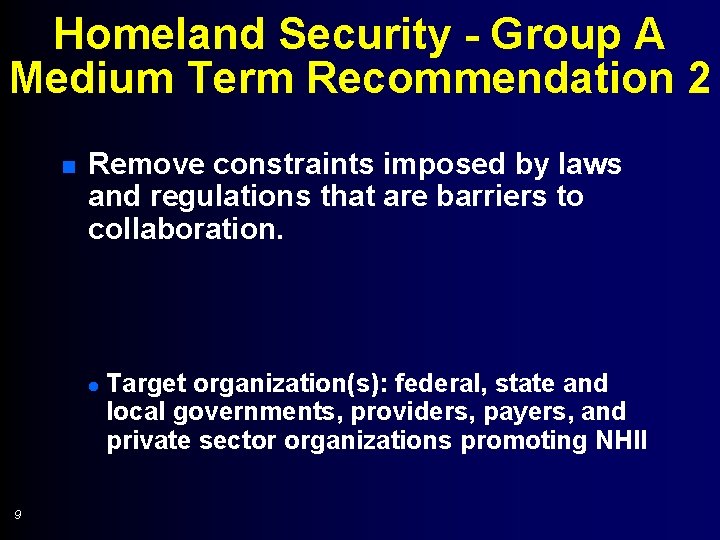 Homeland Security - Group A
Medium Term Recommendation 2

Remove constraints imposed by laws and regulations that are barriers to collaboration.

Target organization(s): federal, state and local governments, providers, payers, and private sector organizations promoting NHII

9